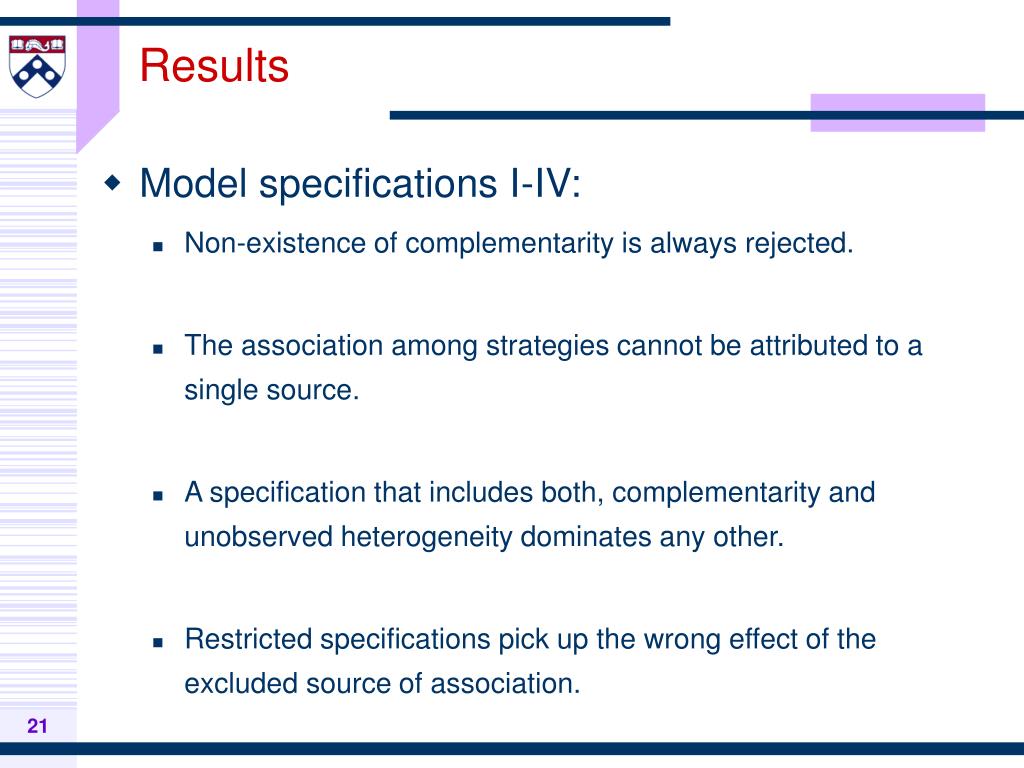 Results

Model specifications I-IV:

Non-existence of complementarity is always rejected.

The association among strategies cannot be attributed to a single source.

A specification that includes both, complementarity and unobserved heterogeneity dominates any other.

Restricted specifications pick up the wrong effect of the excluded source of association.

21